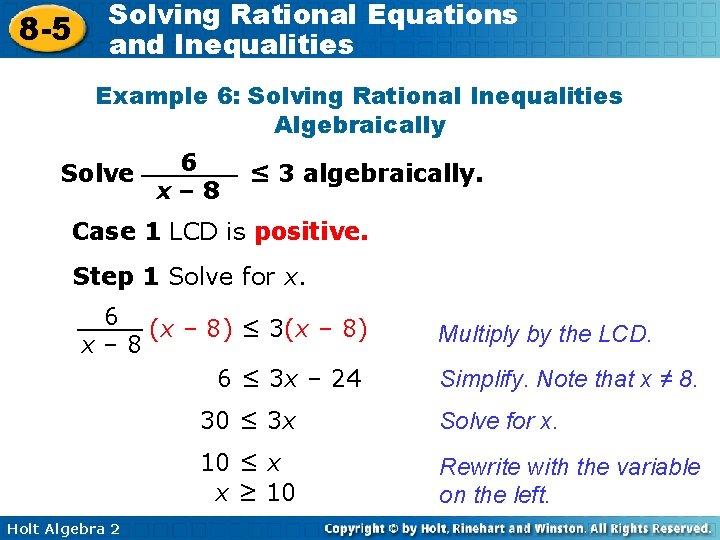 8-5 Solving Rational Equations and Inequalities

Example 6: Solving Rational Inequalities Algebraically

Solve $\frac{6}{x-8} \leq 3$ algebraically.

Case 1 LCD is positive.

Step 1 Solve for $x$.

$\frac{6}{x-8}(x-8) \leq 3(x-8)$ Multiply by the LCD.

$6 \leq 3x - 24$ Simplify. Note that $x \neq 8$.

$30 \leq 3x$ Solve for $x$.

$10 \leq x$
$x \geq 10$ Rewrite with the variable on the left.

Holt Algebra 2

Copyright © by Holt, Rinehart and Winston. All Rights Reserved.